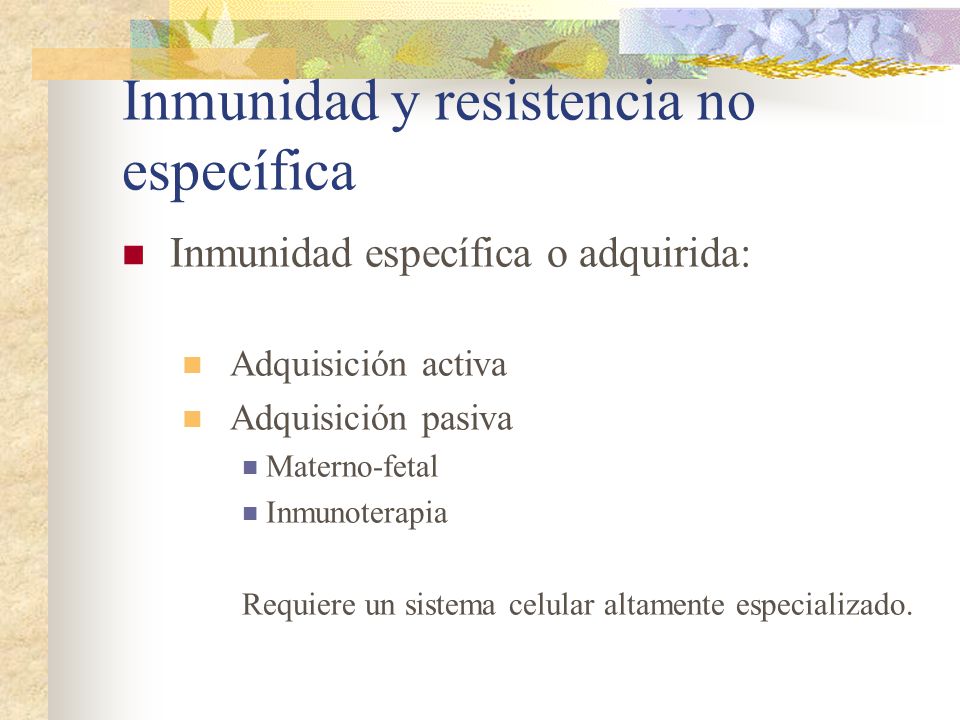 Inmunidad y resistencia no específica

Inmunidad específica o adquirida:

Adquisición activa

Adquisición pasiva

Materno-fetal

Inmunoterapia

Requiere un sistema celular altamente especializado.